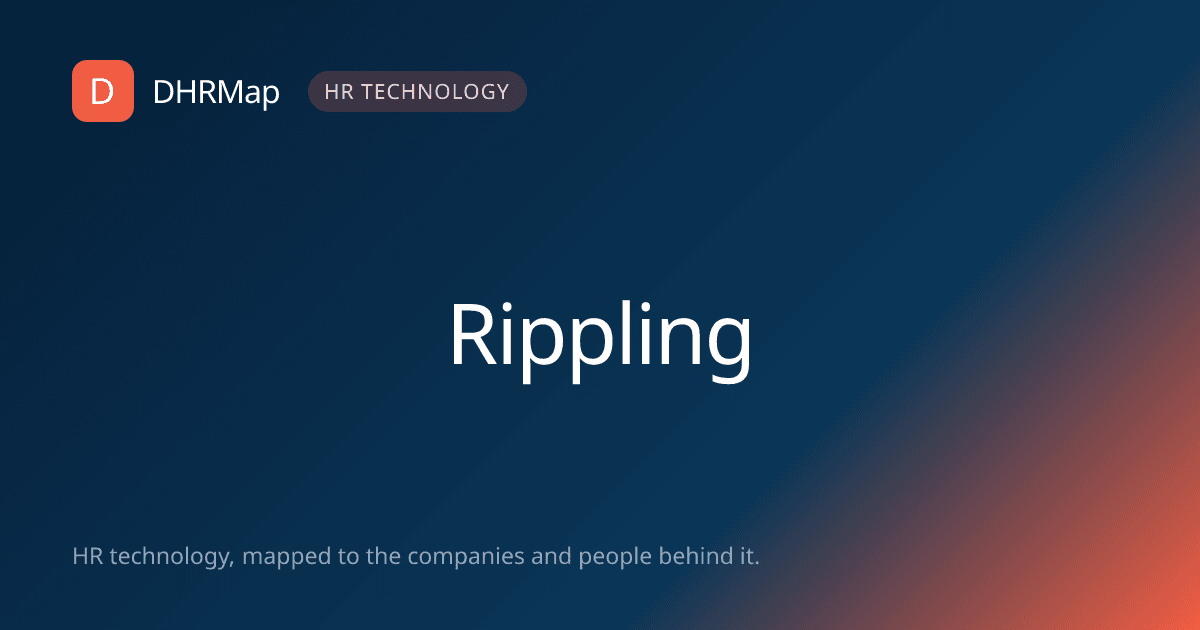 D DHRMap HR TECHNOLOGY

Rippling

HR technology, mapped to the companies and people behind it.